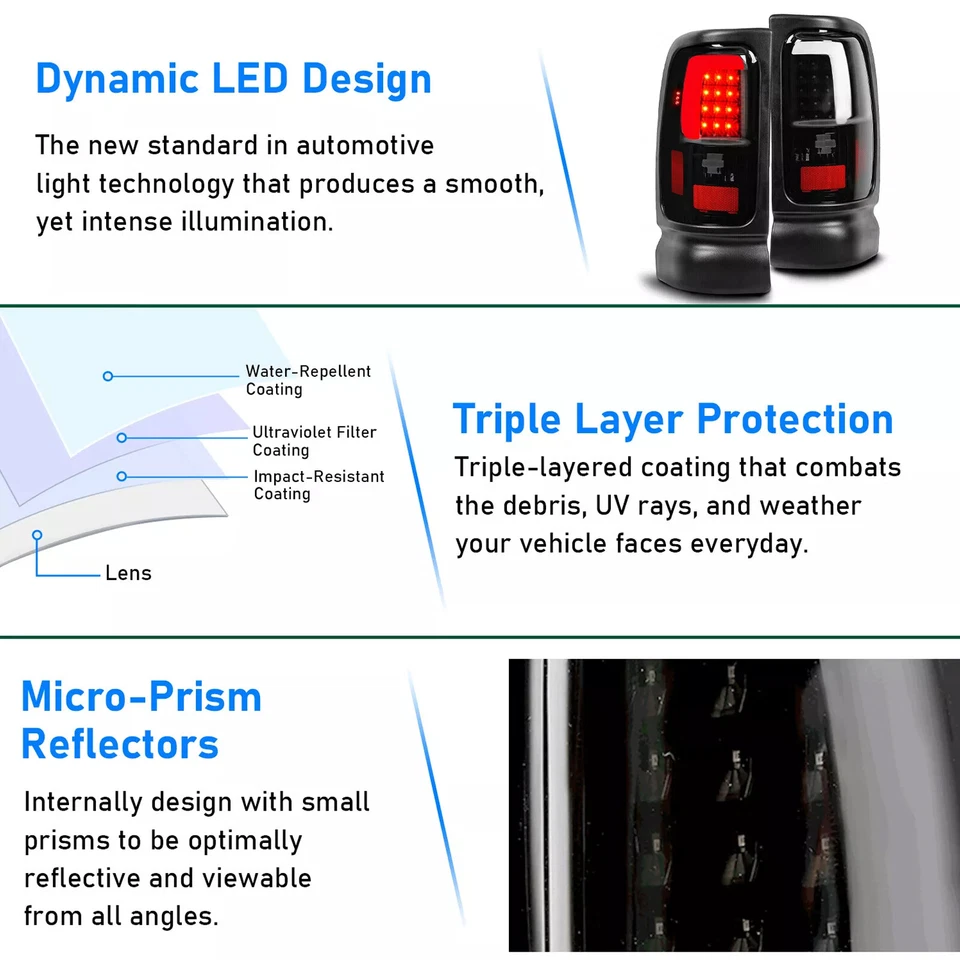 Dynamic LED Design

The new standard in automotive light technology that produces a smooth, yet intense illumination.

Water-Repellent Coating

Ultraviolet Filter Coating

Impact-Resistant Coating

Lens

Triple Layer Protection

Triple-layered coating that combats the debris, UV rays, and weather your vehicle faces everyday.

Micro-Prism Reflectors

Internally design with small prisms to be optimally reflective and viewable from all angles.